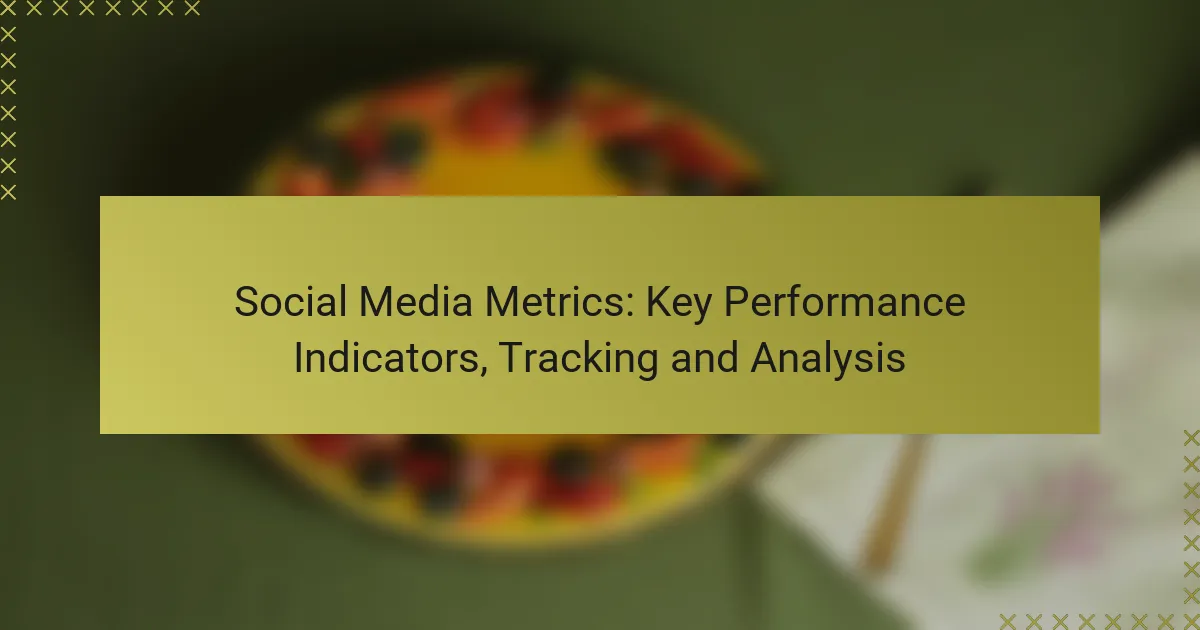 Social Media Metrics: Key Performance Indicators, Tracking and Analysis